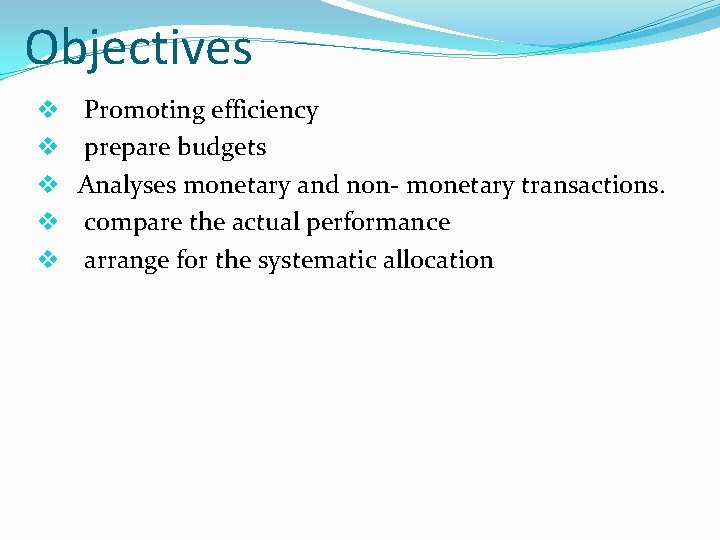 Objectives

❖ Promoting efficiency
❖ prepare budgets
❖ Analyses monetary and non- monetary transactions.
❖ compare the actual performance
❖ arrange for the systematic allocation